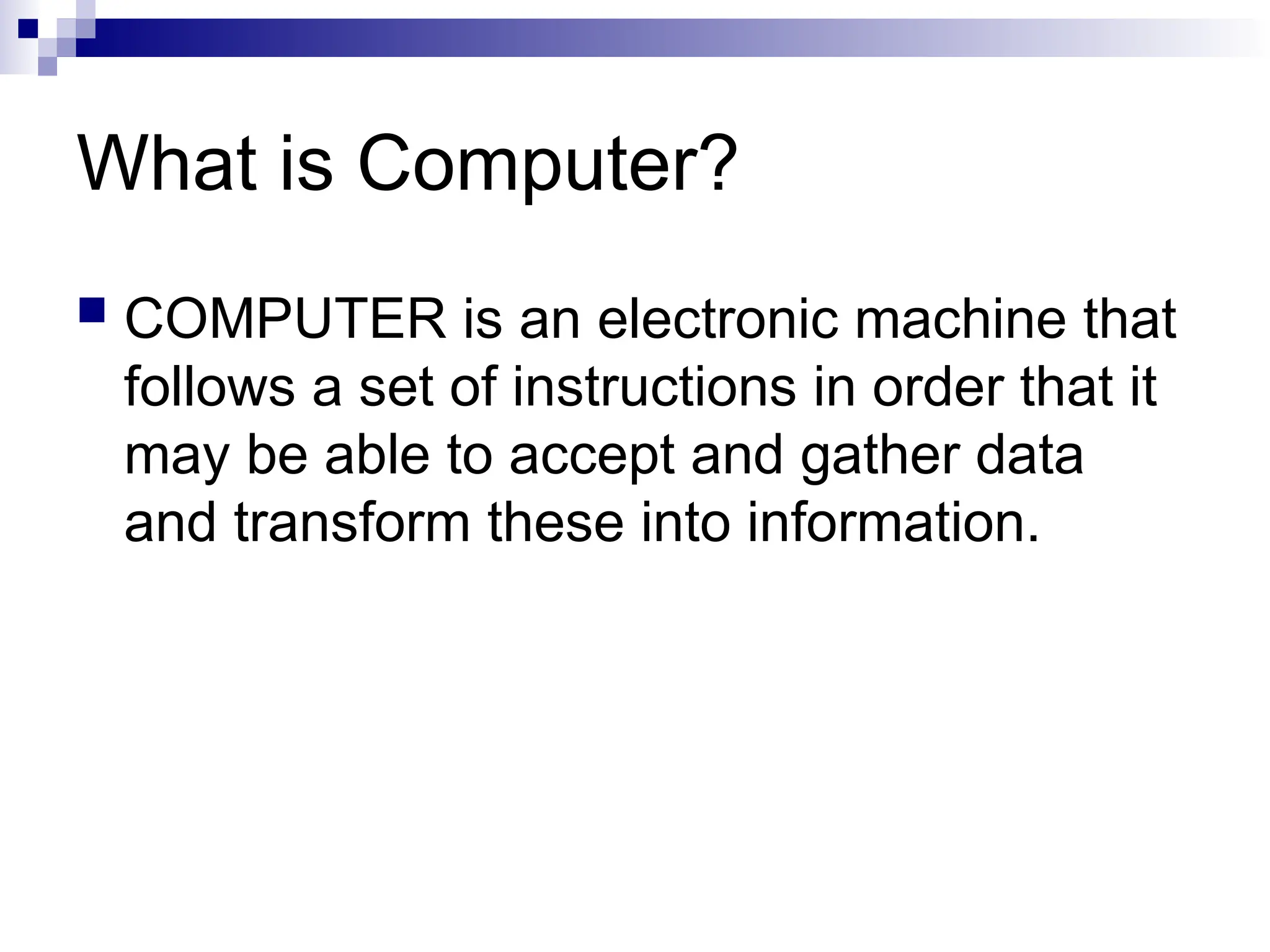 What is Computer?

COMPUTER is an electronic machine that follows a set of instructions in order that it may be able to accept and gather data and transform these into information.